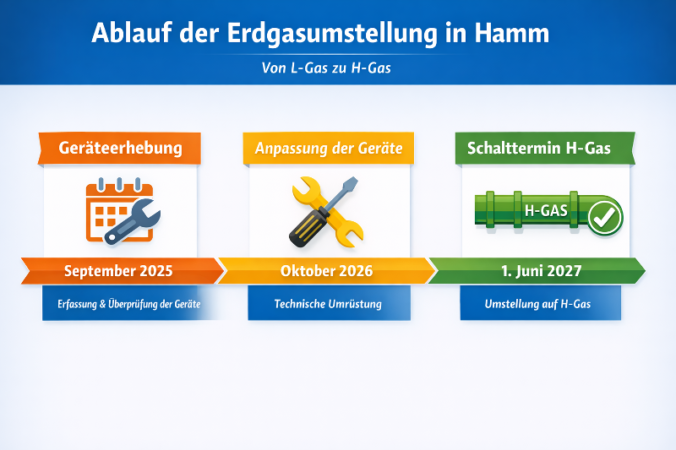 Ablauf der Erdgasumstellung in Hamm

Von L-Gas zu H-Gas

Geräteerhebung

September 2025

Erfassung & Überprüfung der Geräte

Anpassung der Geräte

Oktober 2026

Technische Umrüstung

Schalttermin H-Gas

H-GAS

1. Juni 2027

Umstellung auf H-Gas